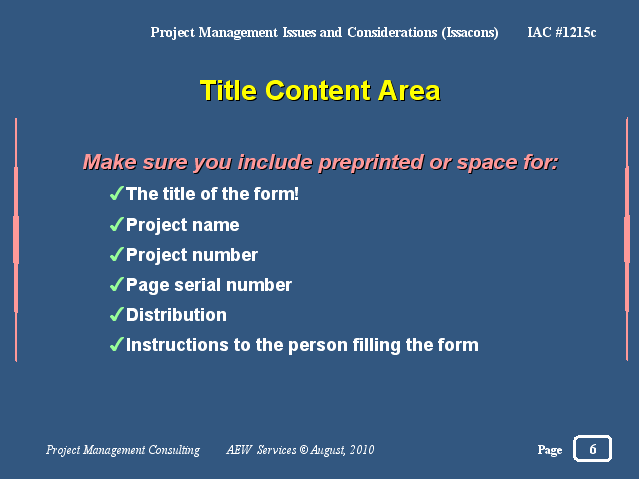 Project Management Issues and Considerations (Issacons) IAC #1215c

Title Content Area

Make sure you include preprinted or space for:

✓The title of the form!

✓Project name

✓Project number

✓Page serial number

✓Distribution

✓Instructions to the person filling the form

Project Management Consulting AEW Services © August, 2010 Page 6